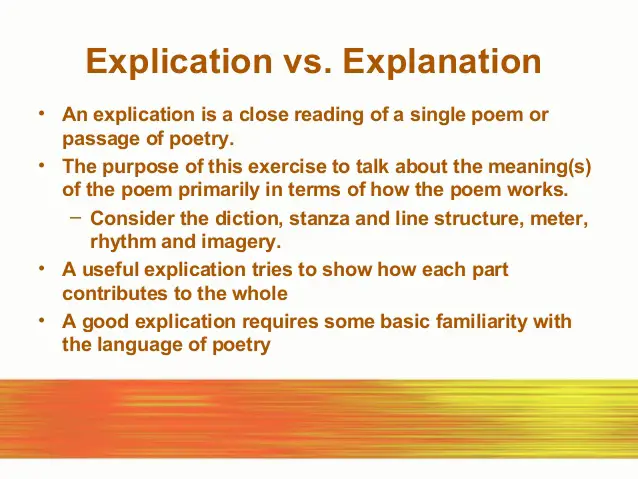 Explication vs. Explanation

• An explication is a close reading of a single poem or passage of poetry.
• The purpose of this exercise to talk about the meaning(s) of the poem primarily in terms of how the poem works.
– Consider the diction, stanza and line structure, meter, rhythm and imagery.
• A useful explication tries to show how each part contributes to the whole
• A good explication requires some basic familiarity with the language of poetry